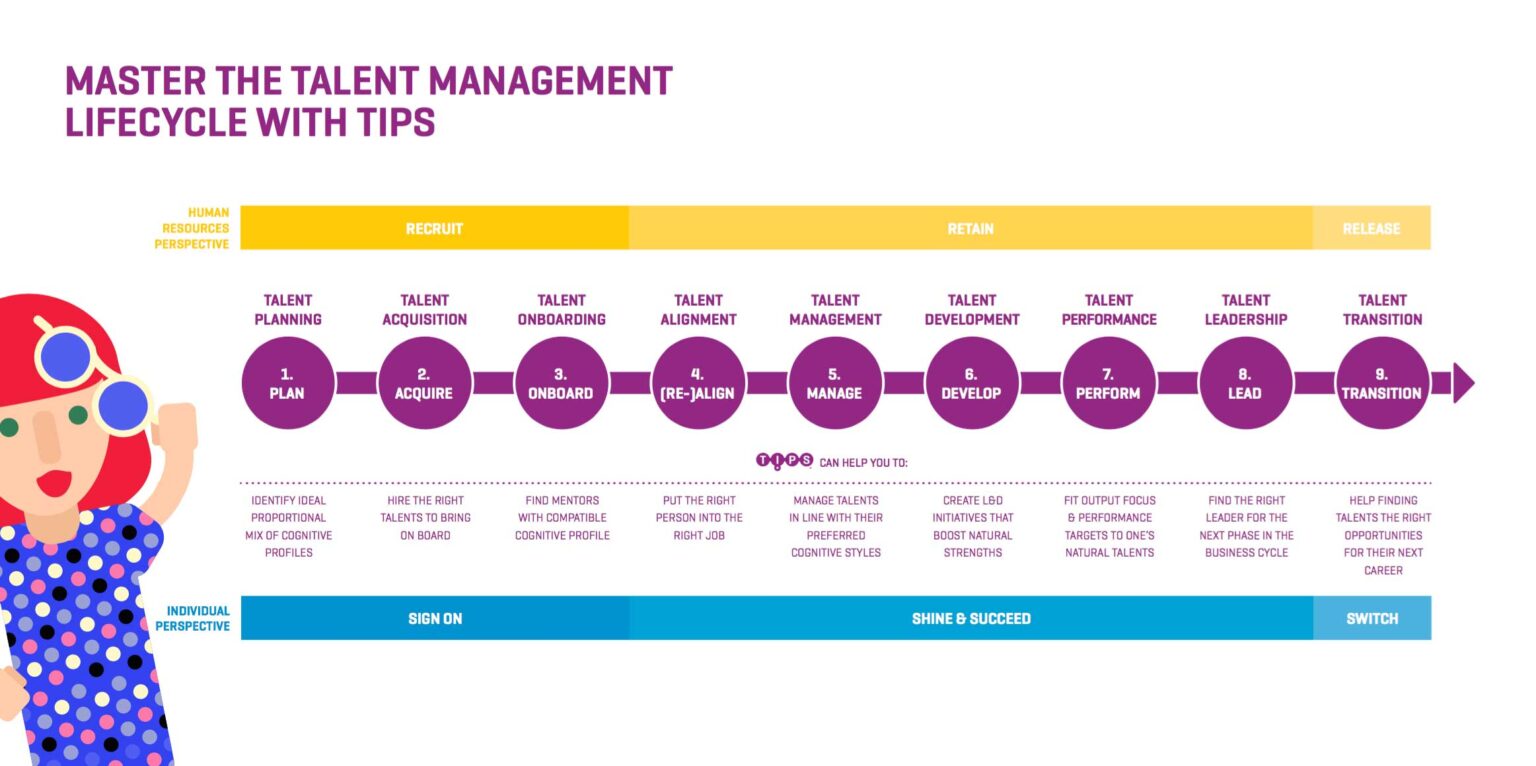 MASTER THE TALENT MANAGEMENT LIFECYCLE WITH TIPS

HUMAN RESOURCES PERSPECTIVE

RECRUIT

RETAIN

RELEASE

TALENT PLANNING

TALENT ACQUISITION

TALENT ONBOARDING

TALENT ALIGNMENT

TALENT MANAGEMENT

TALENT DEVELOPMENT

TALENT PERFORMANCE

TALENT LEADERSHIP

TALENT TRANSITION

1. PLAN

2. ACQUIRE

3. ONBOARD

4. (RE-)ALIGN

5. MANAGE

6. DEVELOP

7. PERFORM

8. LEAD

9. TRANSITION

TIPS CAN HELP YOU TO:

IDENTIFY IDEAL PROPORTIONAL MIX OF COGNITIVE PROFILES

HIRE THE RIGHT TALENTS TO BRING ON BOARD

FIND MENTORS WITH COMPATIBLE COGNITIVE PROFILE

PUT THE RIGHT PERSON INTO THE RIGHT JOB

MANAGE TALENTS IN LINE WITH THEIR PREFERRED COGNITIVE STYLES

CREATE L&D INITIATIVES THAT BOOST NATURAL STRENGTHS

FIT OUTPUT FOCUS & PERFORMANCE TARGETS TO ONE'S NATURAL TALENTS

FIND THE RIGHT LEADER FOR THE NEXT PHASE IN THE BUSINESS CYCLE

HELP FINDING TALENTS THE RIGHT OPPORTUNITIES FOR THEIR NEXT CAREER

INDIVIDUAL PERSPECTIVE

SIGN ON

SHINE & SUCCEED

SWITCH